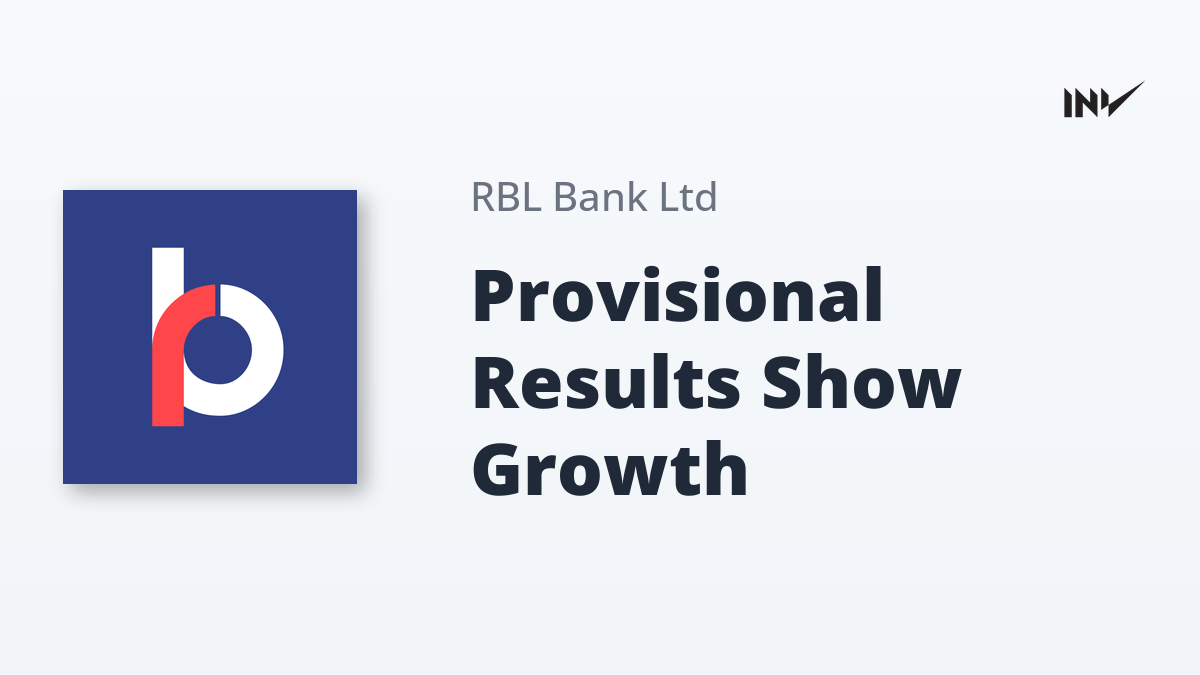 INV

RBL Bank Ltd

Provisional Results Show Growth